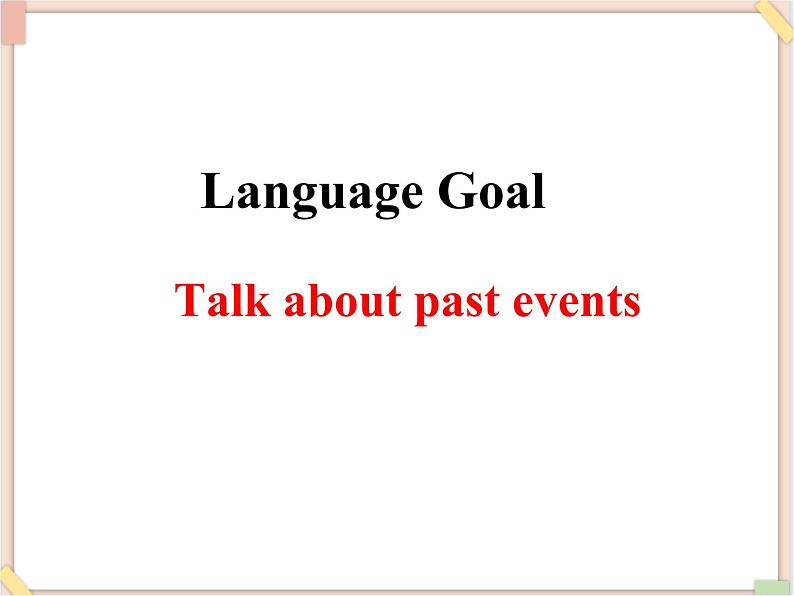 Language Goal

Talk about past events